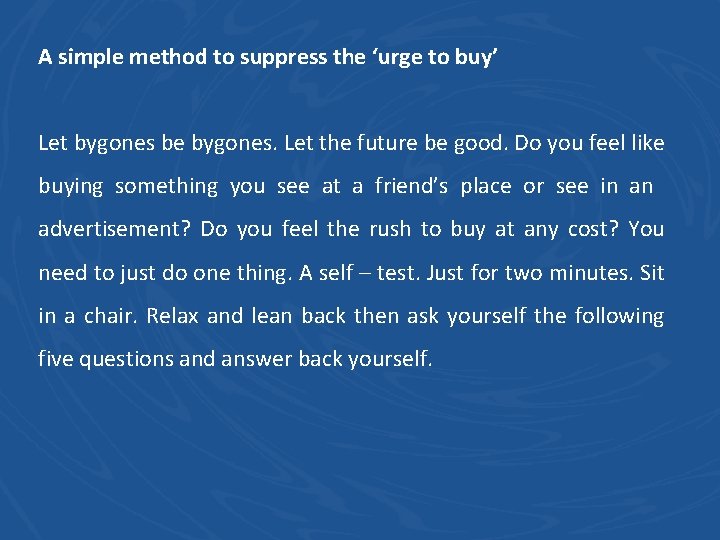 A simple method to suppress the ‘urge to buy’

Let bygones be bygones. Let the future be good. Do you feel like buying something you see at a friend’s place or see in an advertisement? Do you feel the rush to buy at any cost? You need to just do one thing. A self – test. Just for two minutes. Sit in a chair. Relax and lean back then ask yourself the following five questions and answer back yourself.